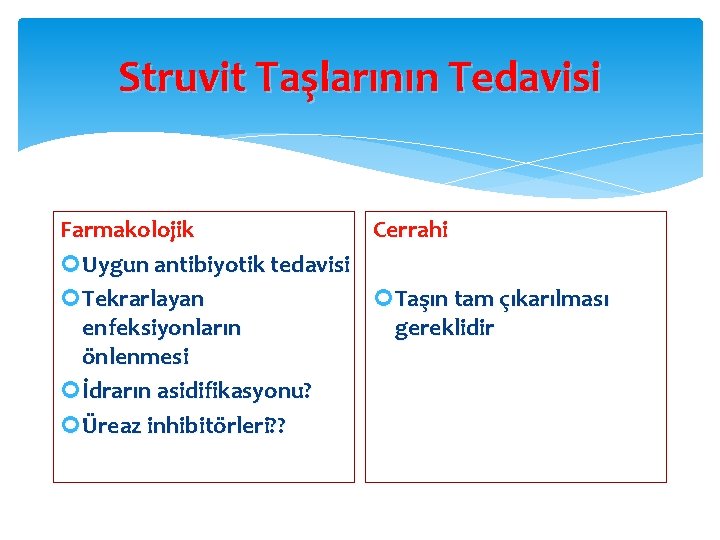 Struvit Taşlarının Tedavisi

Farmakolojik

Uygun antibiyotik tedavisi

Tekrarlayan enfeksiyonların önlenmesi

İdrarın asidifikasyonu?

Üreaz inhibitörleri??

Cerrahi

Taşın tam çıkarılması gereklidir